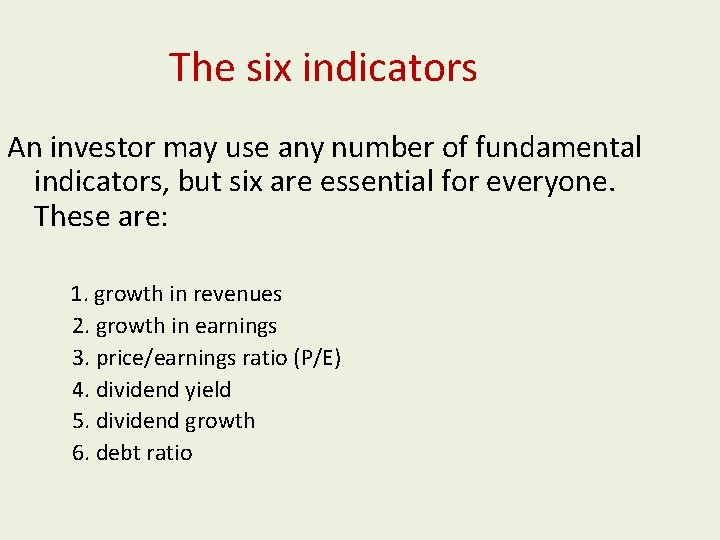 The six indicators

An investor may use any number of fundamental indicators, but six are essential for everyone. These are:

1. growth in revenues
2. growth in earnings
3. price/earnings ratio (P/E)
4. dividend yield
5. dividend growth
6. debt ratio